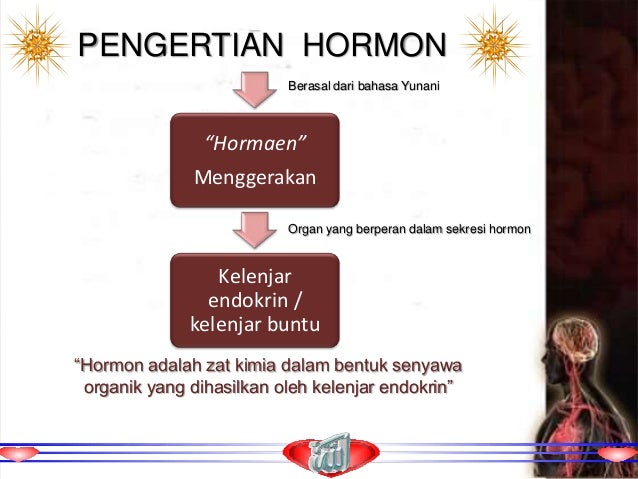 PENGERTIAN HORMON

Berasal dari bahasa Yunani

"Hormaen"
Menggerakan

Organ yang berperan dalam sekresi hormon

Kelenjar endokrin / kelenjar buntu

"Hormon adalah zat kimia dalam bentuk senyawa organik yang dihasilkan oleh kelenjar endokrin"